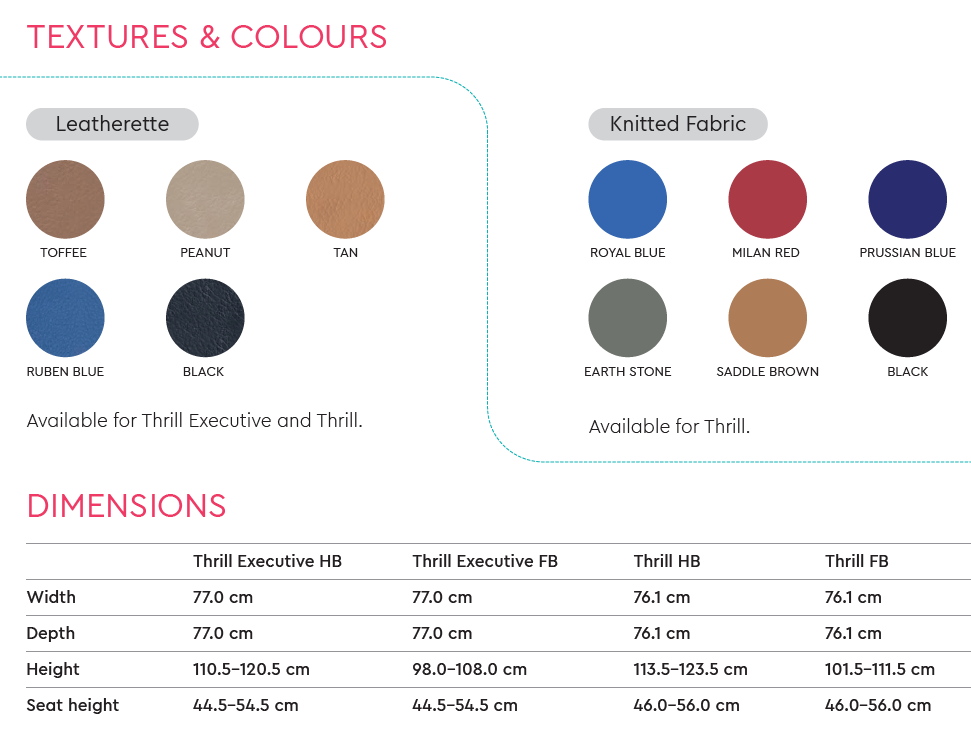 TEXTURES & COLOURS

Leatherette

TOFFEE
PEANUT
TAN
RUBEN BLUE
BLACK

Available for Thrill Executive and Thrill.

Knitted Fabric

ROYAL BLUE
MILAN RED
PRUSSIAN BLUE
EARTH STONE
SADDLE BROWN
BLACK

Available for Thrill.

DIMENSIONS

| | Thrill Executive HB | Thrill Executive FB | Thrill HB | Thrill FB |
|---|---|---|---|---|
| Width | 77.0 cm | 77.0 cm | 76.1 cm | 76.1 cm |
| Depth | 77.0 cm | 77.0 cm | 76.1 cm | 76.1 cm |
| Height | 110.5–120.5 cm | 98.0–108.0 cm | 113.5–123.5 cm | 101.5–111.5 cm |
| Seat height | 44.5–54.5 cm | 44.5–54.5 cm | 46.0–56.0 cm | 46.0–56.0 cm |